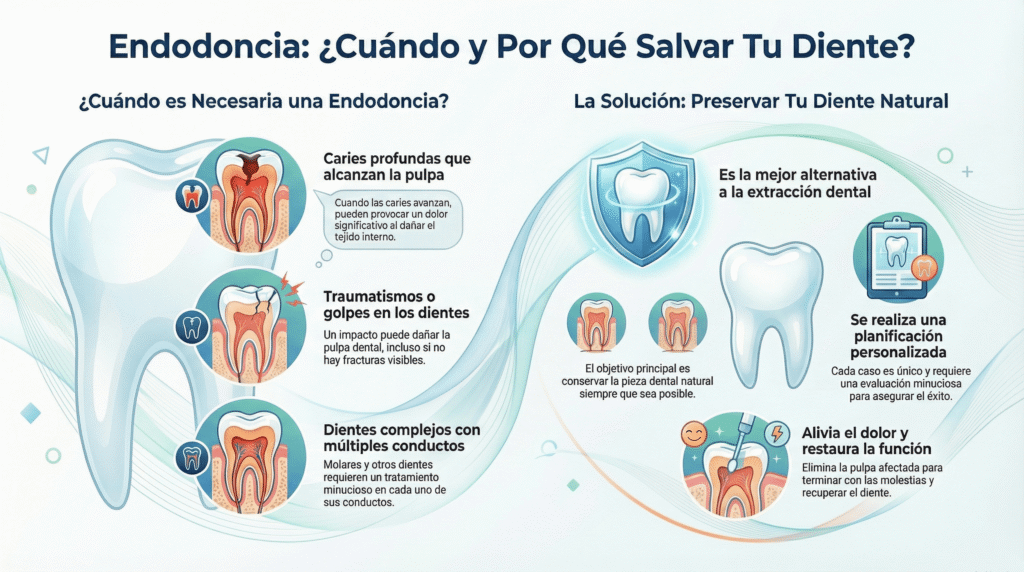 Endodoncia: ¿Cuándo y Por Qué Salvar Tu Diente?

¿Cuándo es Necesaria una Endodoncia?

Caries profundas que alcanzan la pulpa

Cuando las caries avanzan, pueden provocar un dolor significativo al dañar el tejido interno.

Traumatismos o golpes en los dientes

Un impacto puede dañar la pulpa dental, incluso si no hay fracturas visibles.

Dientes complejos con múltiples conductos

Molares y otros dientes requieren un tratamiento minucioso en cada uno de sus conductos.

La Solución: Preservar Tu Diente Natural

Es la mejor alternativa a la extracción dental

El objetivo principal es conservar la pieza dental natural siempre que sea posible.

Se realiza una planificación personalizada

Cada caso es único y requiere una evaluación minuciosa para asegurar el éxito.

Alivia el dolor y restaura la función

Elimina la pulpa afectada para terminar con las molestias y recuperar el diente.